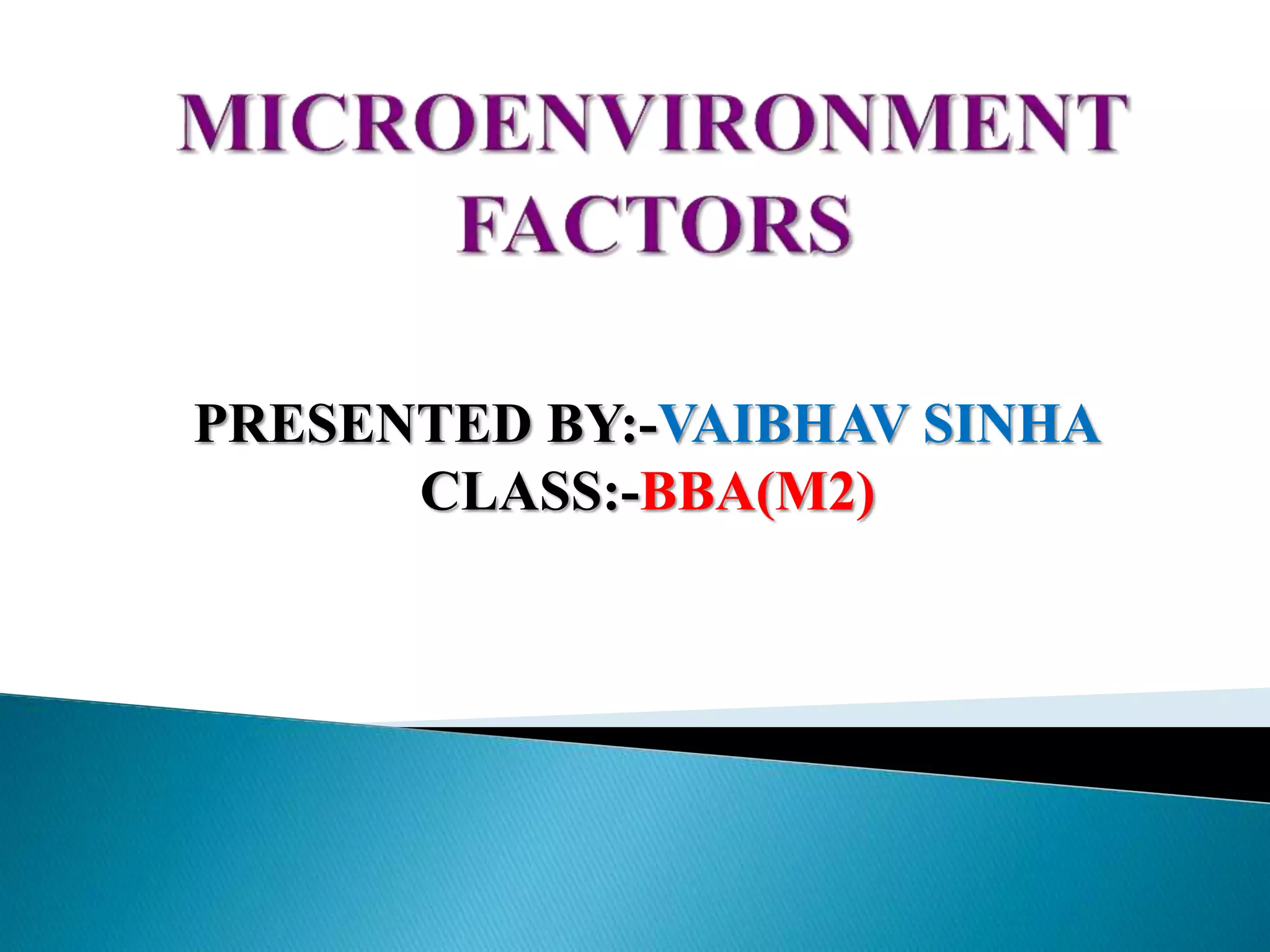 MICROENVIRONMENT FACTORS

PRESENTED BY:-VAIBHAV SINHA
CLASS:-BBA(M2)